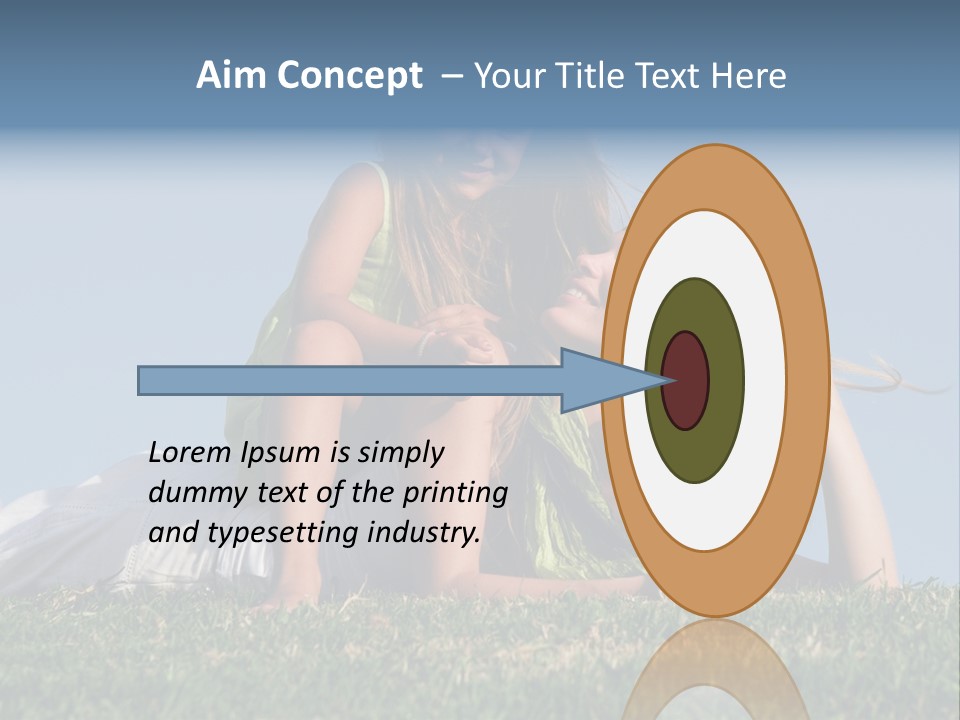 Aim Concept – Your Title Text Here

Lorem Ipsum is simply dummy text of the printing and typesetting industry.